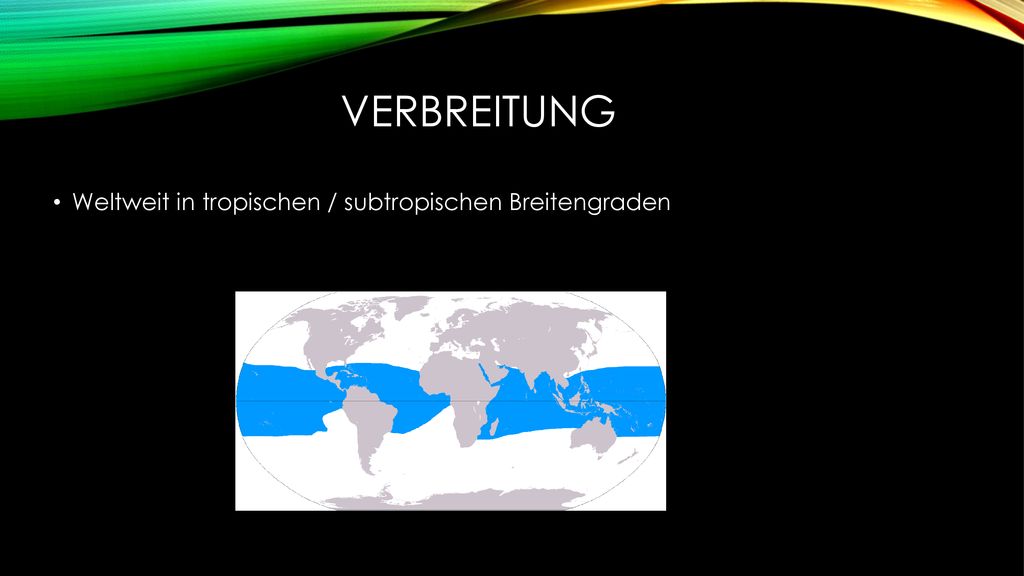 VERBREITUNG

• Weltweit in tropischen / subtropischen Breitengraden